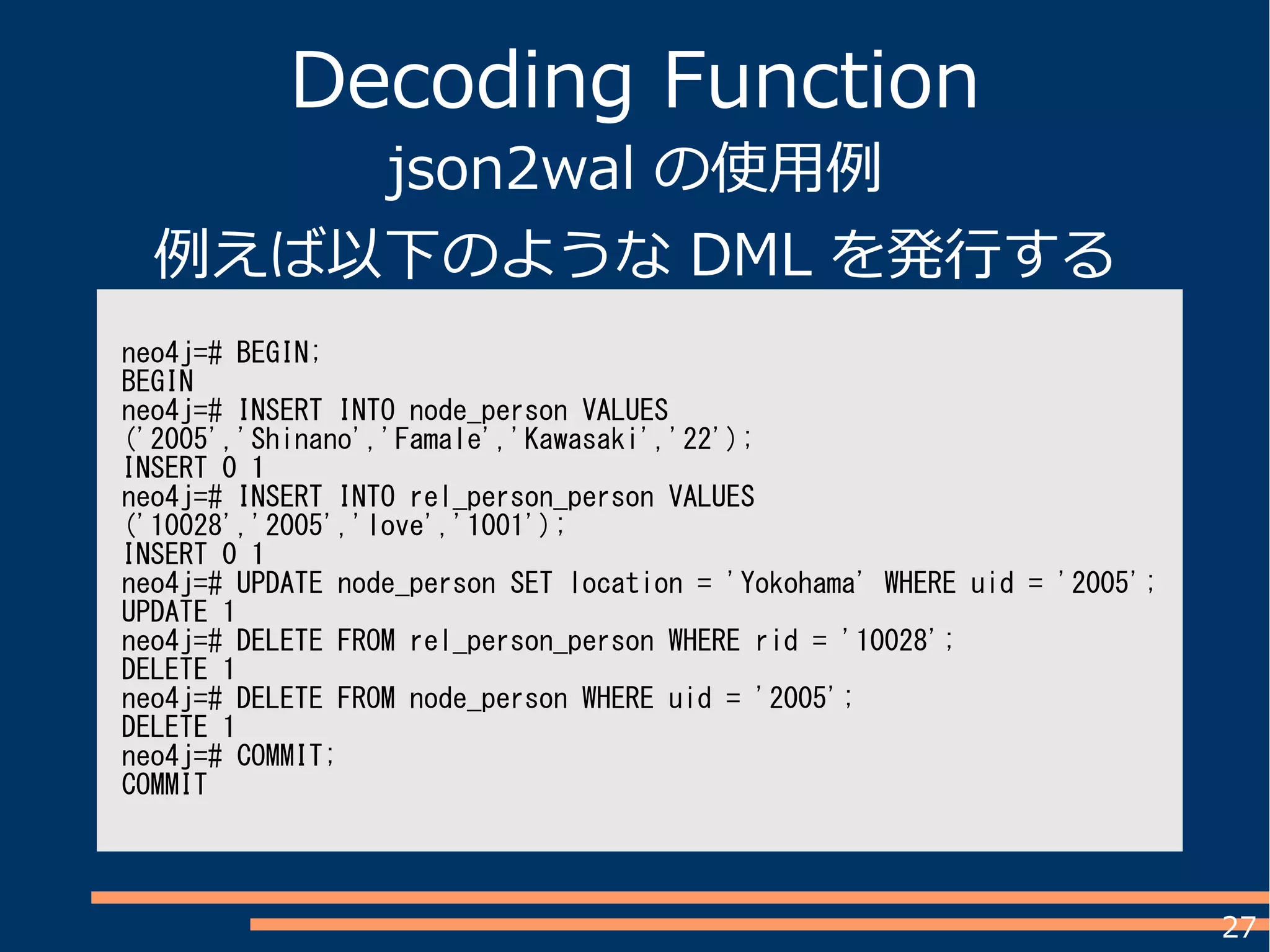 Decoding Function
json2wal の使用例
例えば以下のような DML を発行する

neo4j=# BEGIN;
BEGIN
neo4j=# INSERT INTO node_person VALUES ('2005','Shinano','Famale','Kawasaki','22');
INSERT 0 1
neo4j=# INSERT INTO rel_person_person VALUES ('10028','2005','love','1001');
INSERT 0 1
neo4j=# UPDATE node_person SET location = 'Yokohama' WHERE uid = '2005';
UPDATE 1
neo4j=# DELETE FROM rel_person_person WHERE rid = '10028';
DELETE 1
neo4j=# DELETE FROM node_person WHERE uid = '2005';
DELETE 1
neo4j=# COMMIT;
COMMIT

27